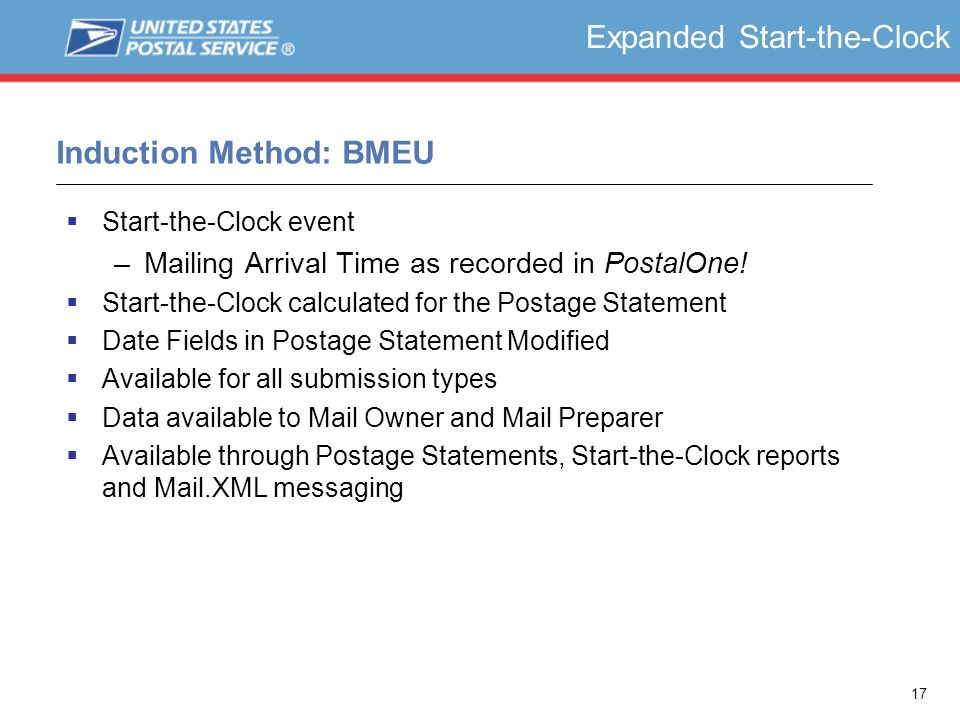 UNITED STATES POSTAL SERVICE ®

Expanded Start-the-Clock

Induction Method: BMEU

▪ Start-the-Clock event
– Mailing Arrival Time as recorded in PostalOne!
▪ Start-the-Clock calculated for the Postage Statement
▪ Date Fields in Postage Statement Modified
▪ Available for all submission types
▪ Data available to Mail Owner and Mail Preparer
▪ Available through Postage Statements, Start-the-Clock reports and Mail.XML messaging

17